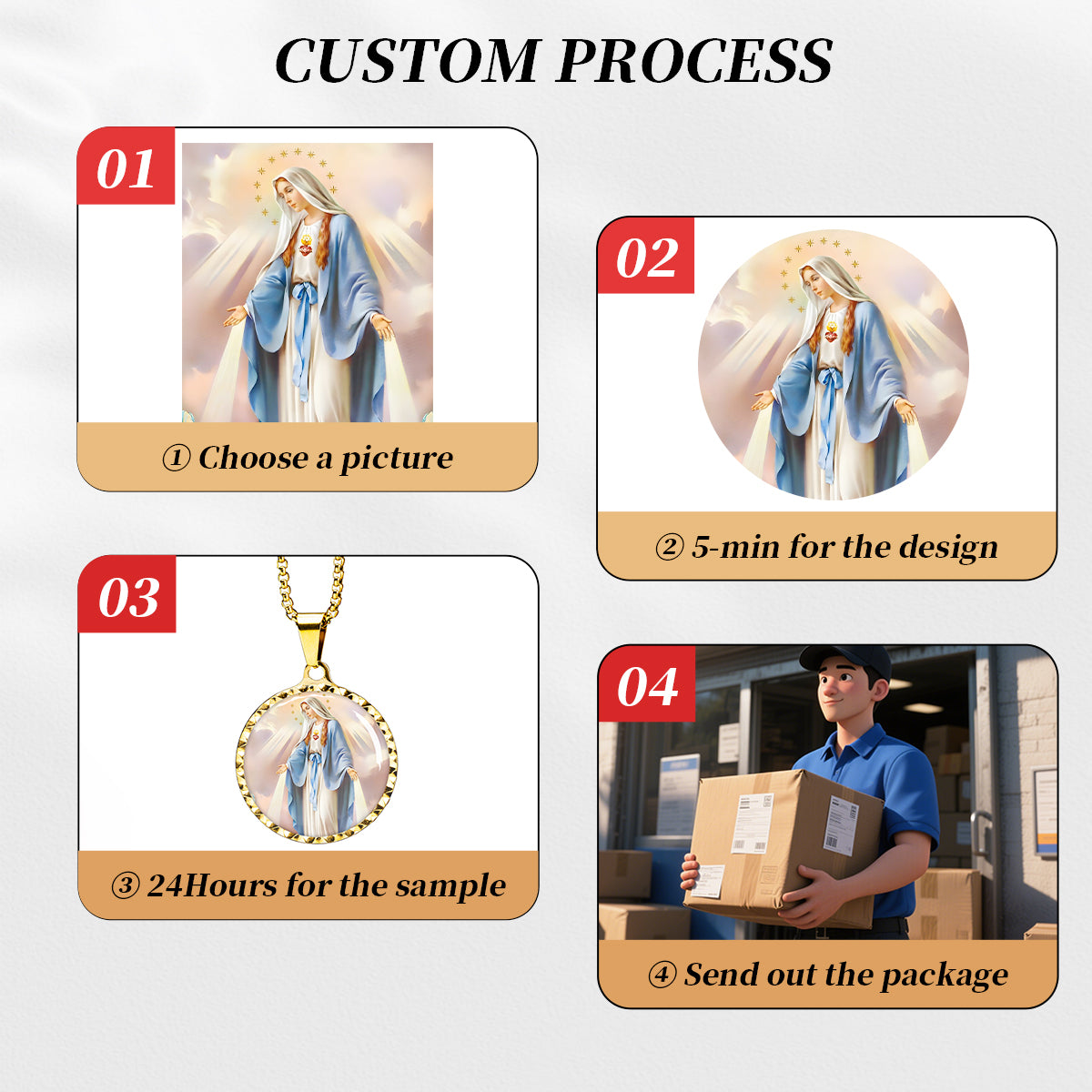 CUSTOM PROCESS

01

① Choose a picture

02

② 5-min for the design

03

③ 24Hours for the sample

04

④ Send out the package